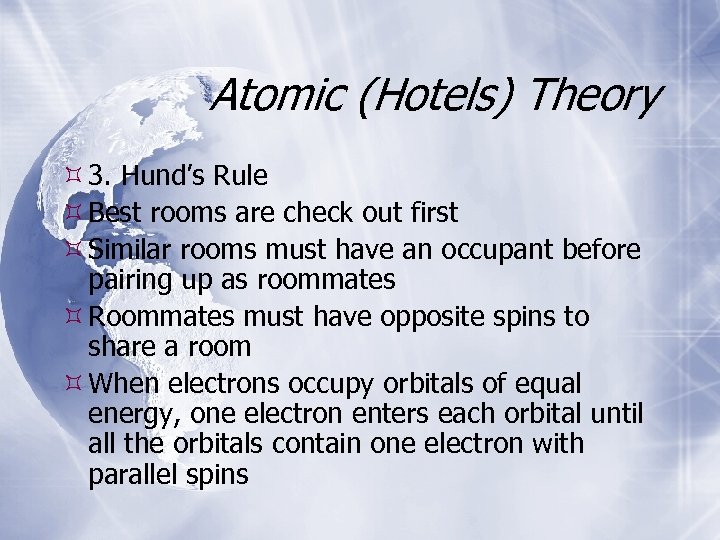 Atomic (Hotels) Theory

3. Hund's Rule

Best rooms are check out first

Similar rooms must have an occupant before pairing up as roommates

Roommates must have opposite spins to share a room

When electrons occupy orbitals of equal energy, one electron enters each orbital until all the orbitals contain one electron with parallel spins